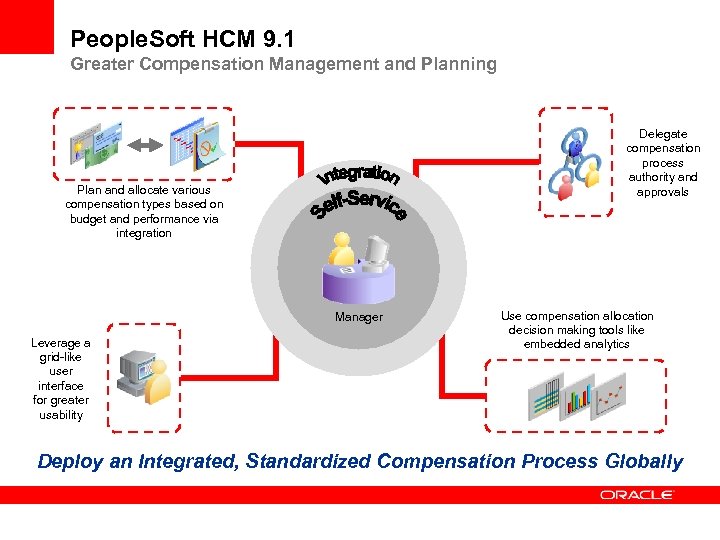 PeopleSoft HCM 9.1
Greater Compensation Management and Planning

Plan and allocate various compensation types based on budget and performance via integration

Integration
Self-Service

Manager

Delegate compensation process authority and approvals

Leverage a grid-like user interface for greater usability

Use compensation allocation decision making tools like embedded analytics

Deploy an Integrated, Standardized Compensation Process Globally

ORACLE